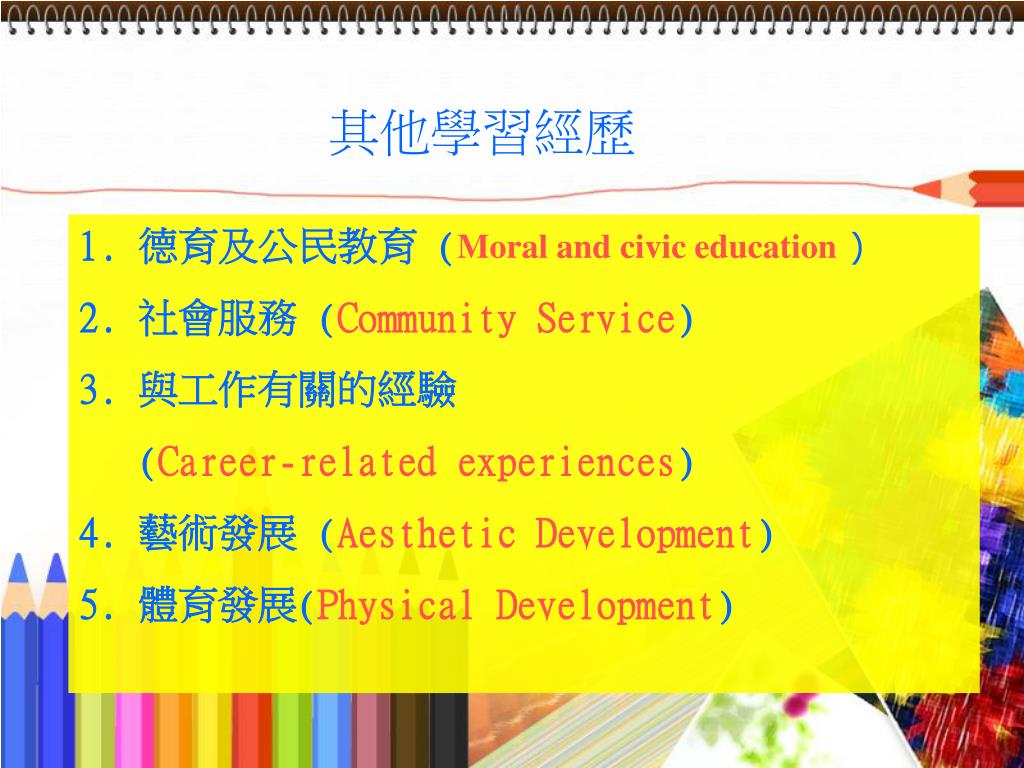 其他學習經歷

1. 德育及公民教育 (Moral and civic education )
2. 社會服務 (Community Service)
3. 與工作有關的經驗 (Career-related experiences)
4. 藝術發展 (Aesthetic Development)
5. 體育發展(Physical Development)